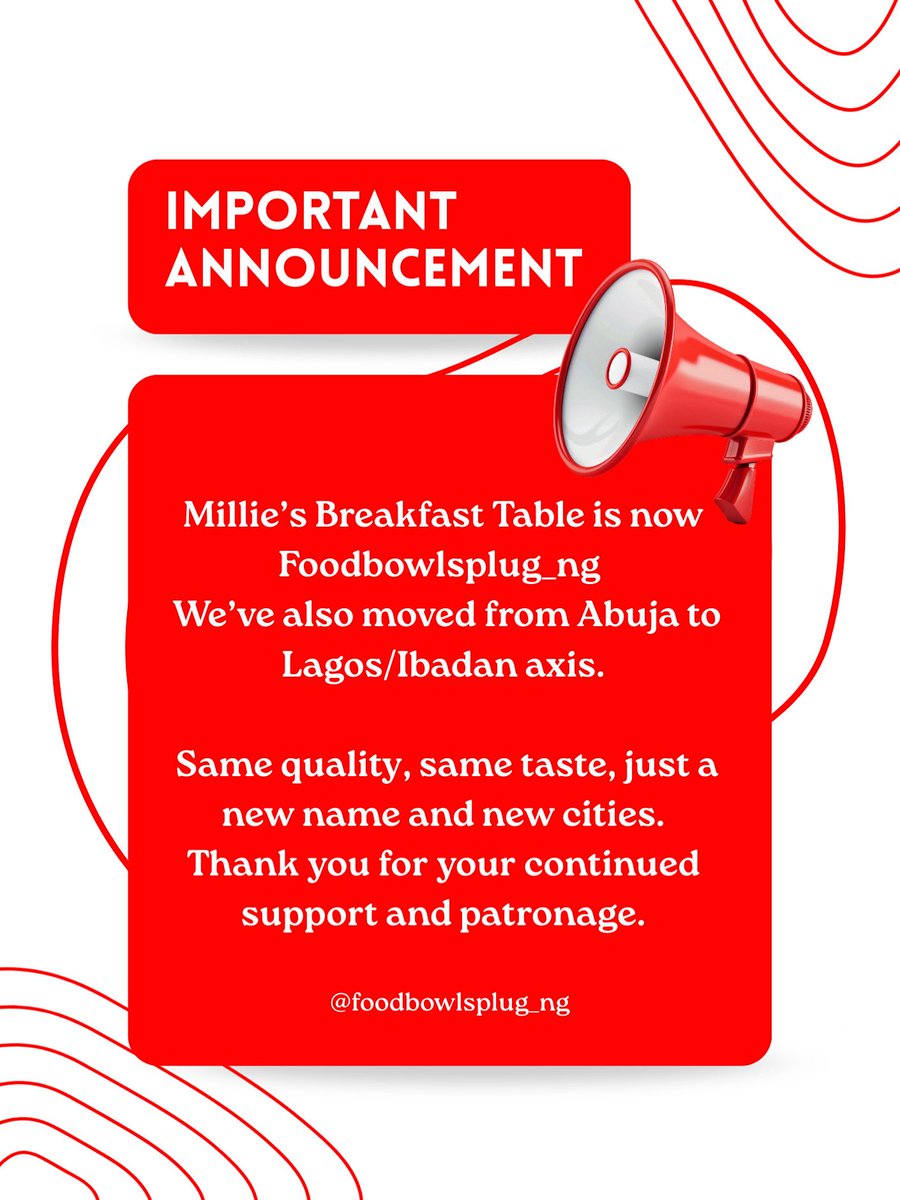 IMPORTANT ANNOUNCEMENT

Millie’s Breakfast Table is now Foodbowlsplug_ng
We’ve also moved from Abuja to Lagos/Ibadan axis.

Same quality, same taste, just a new name and new cities.
Thank you for your continued support and patronage.

@foodbowlsplug_ng